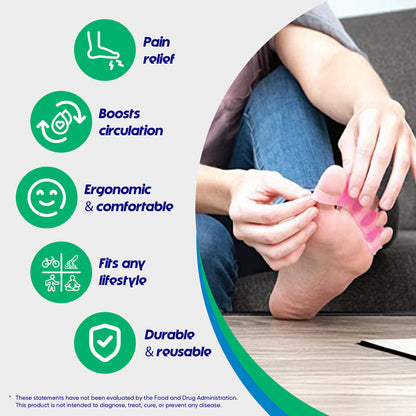 Pain relief

Boosts circulation

Ergonomic & comfortable

Fits any lifestyle

Durable & reusable

* These statements have not been evaluated by the Food and Drug Administration. This product is not intended to diagnose, treat, cure, or prevent any disease.